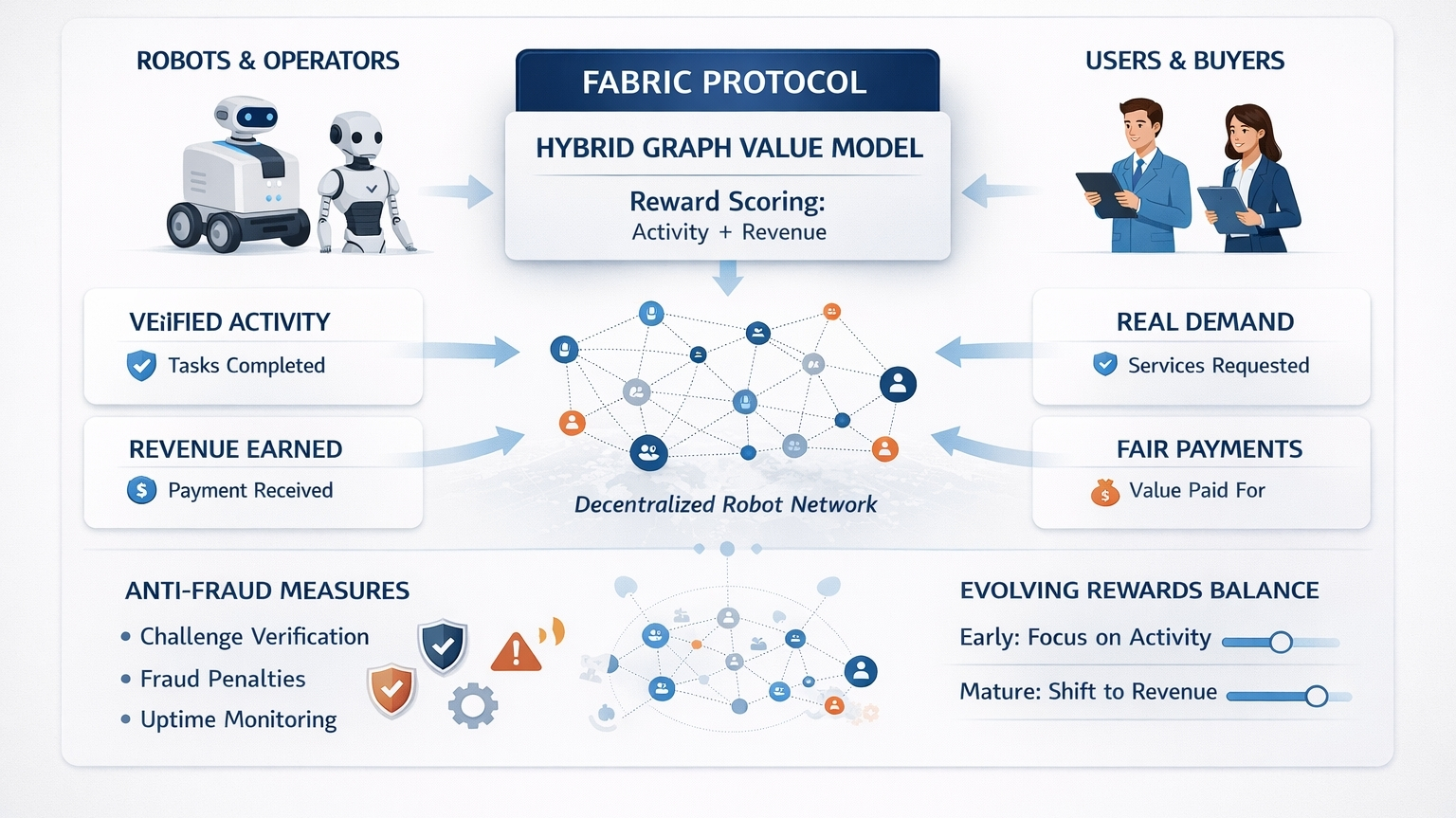 ROBOTS & OPERATORS

FABRIC PROTOCOL

HYBRID GRAPH VALUE MODEL

Reward Scoring:
Activity + Revenue

USERS & BUYERS

VEiiFIED ACTIVITY
Tasks Completed

REVENUE EARNED
$ Payment Received

Decentralized Robot Network

REAL DEMAND
Services Requested

FAIR PAYMENTS
$ Value Paid For

ANTI-FRAUD MEASURES
• Challenge Verification
• Fraud Penalties
• Uptime Monitoring

EVOLVING REWARDS BALANCE
Early: Focus on Activity
Mature: Shift to Revenue